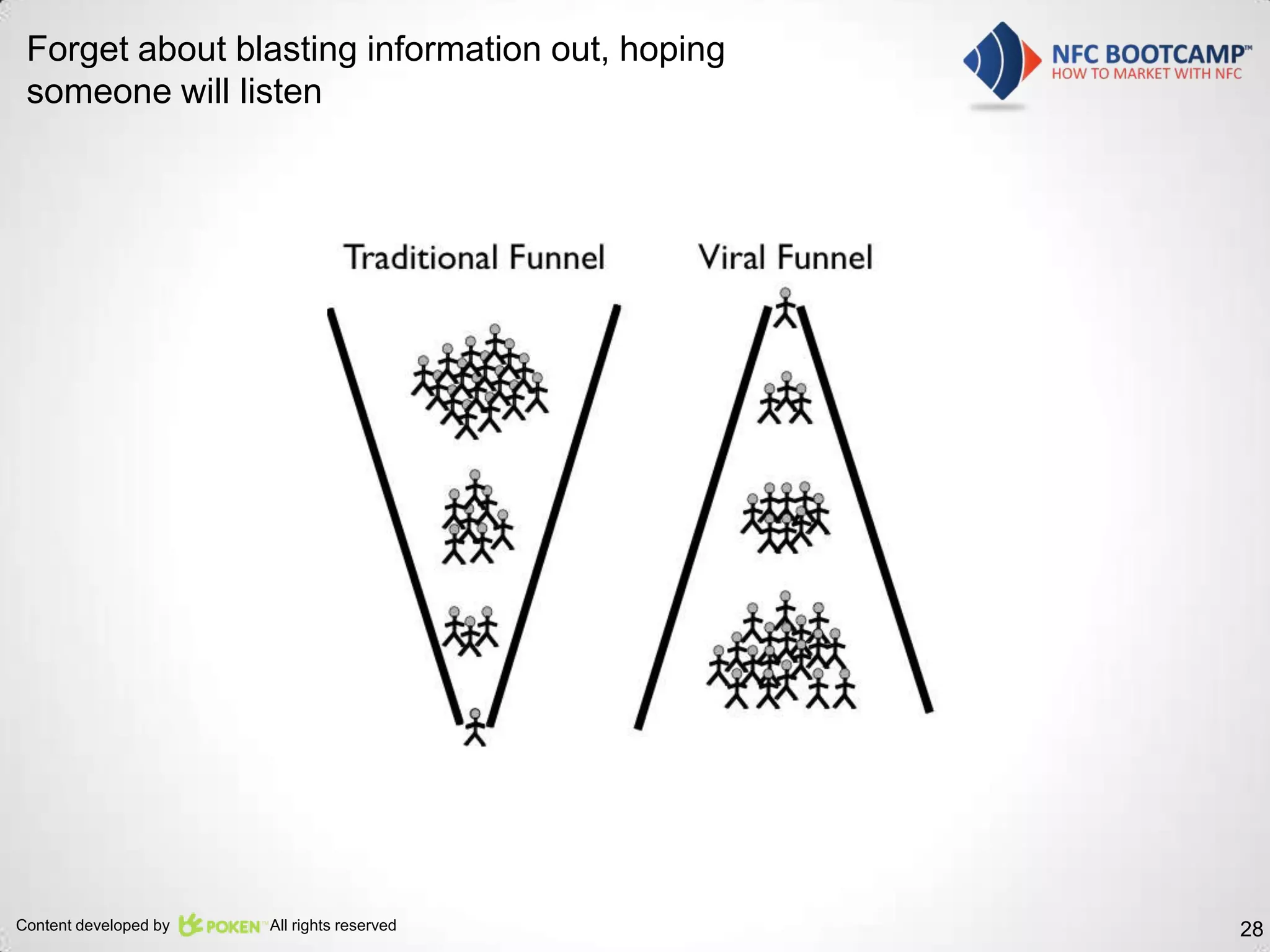 Forget about blasting information out, hoping someone will listen

NFC BOOTCAMP™
HOW TO MARKET WITH NFC

Traditional Funnel

Viral Funnel

Content developed by POKEN™ All rights reserved

28